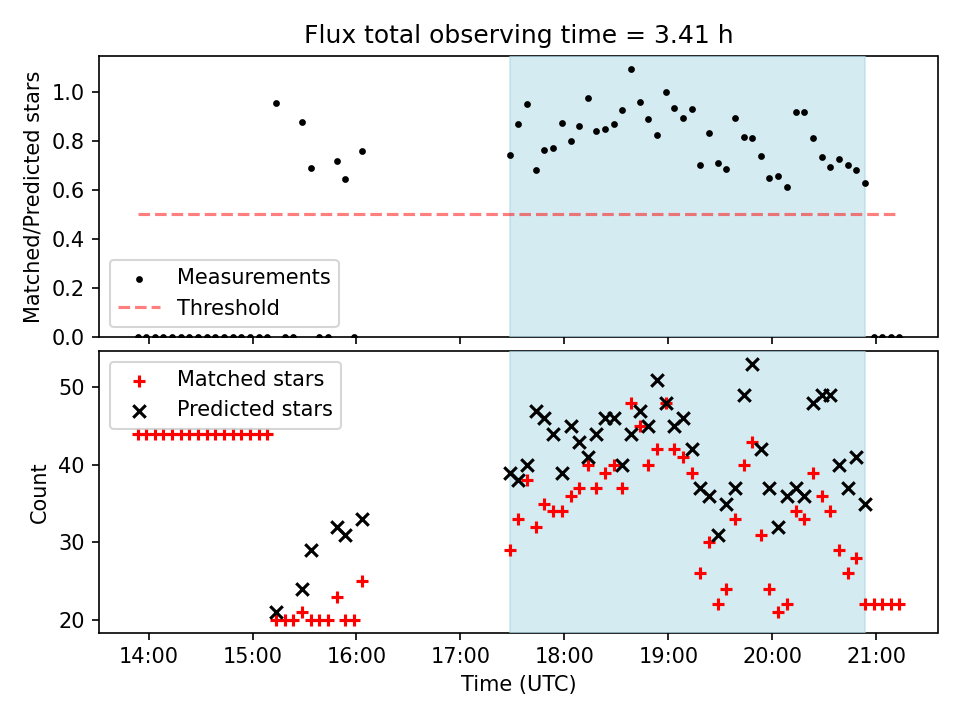 Flux total observing time = 3.41 h

Matched/Predicted stars

1.0
0.8
0.6
0.4
0.2
0.0

Measurements
Threshold

Count

50
40
30
20

Matched stars
Predicted stars

14:00
15:00
16:00
17:00
18:00
19:00
20:00
21:00

Time (UTC)